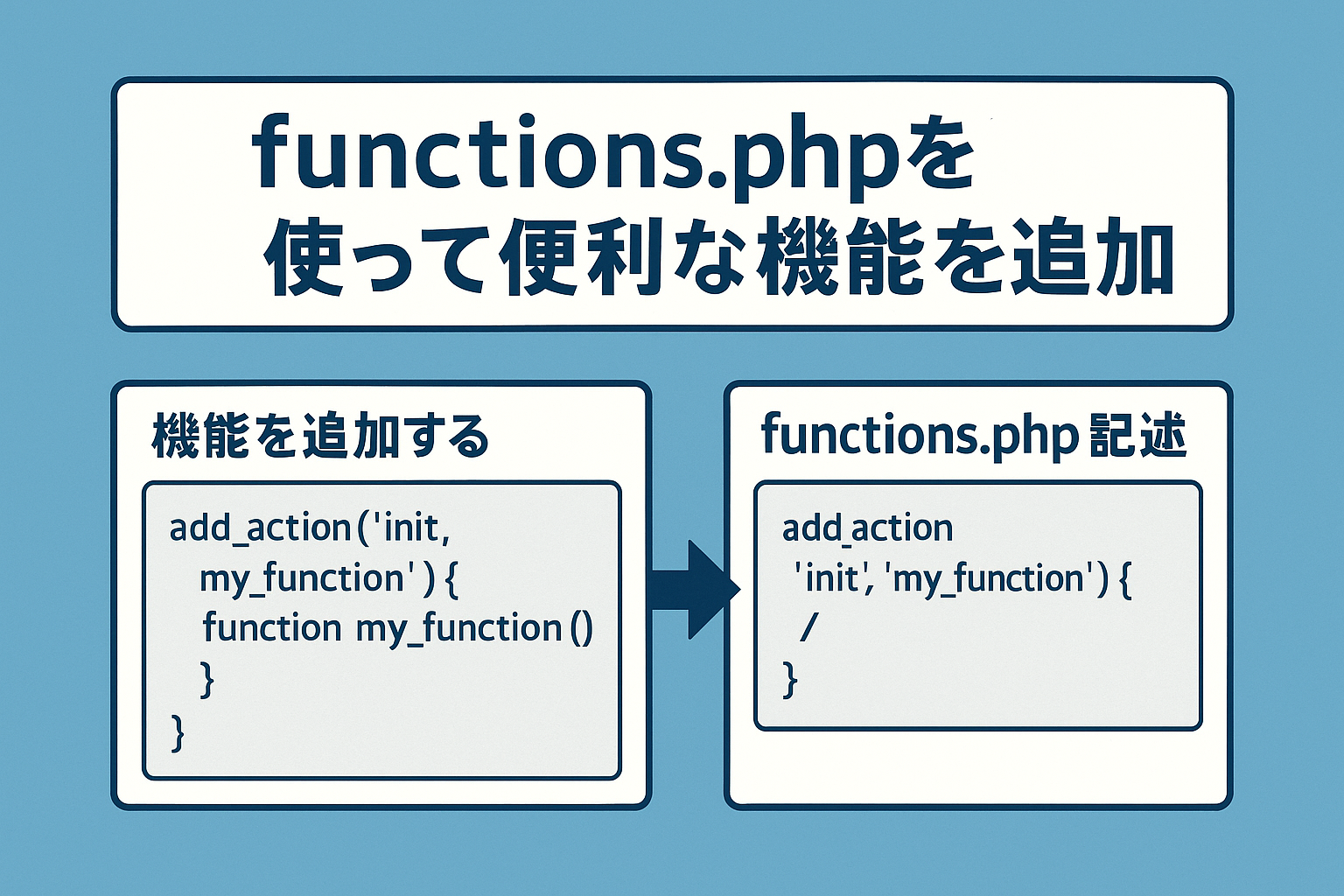 functions.phpを
使って便利な機能を追加

機能を追加する

add_action('init,
my_function') {
function my_function()
}
}

functions.php 記述

add_action
'init', 'my_function') {
/
}